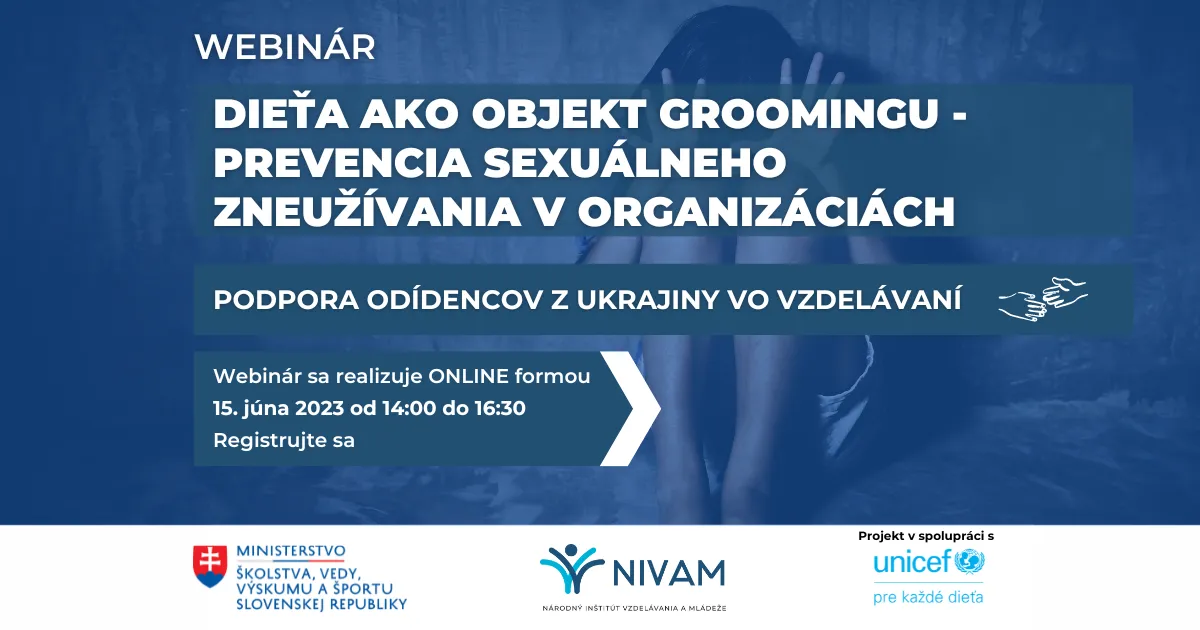 WEBINÁR

DIEŤA AKO OBJEKT GROOMINGU - PREVENCIA SEXUÁLNEHO ZNEUŽÍVANIA V ORGANIZÁCIÁCH

PODPORA ODÍDENCOV Z UKRAJINY VO VZDELÁVANÍ

Webinár sa realizuje ONLINE formou
15. júna 2023 od 14:00 do 16:30
Registrujte sa

MINISTERSTVO ŠKOLSTVA, VEDY, VÝSKUMU A ŠPORTU SLOVENSKEJ REPUBLIKY

NIVAM
NÁRODNÝ INŠTITÚT VZDELÁVANIA A MLÁDEŽE

Projekt v spolupráci s
unicef
pre každé dieťa